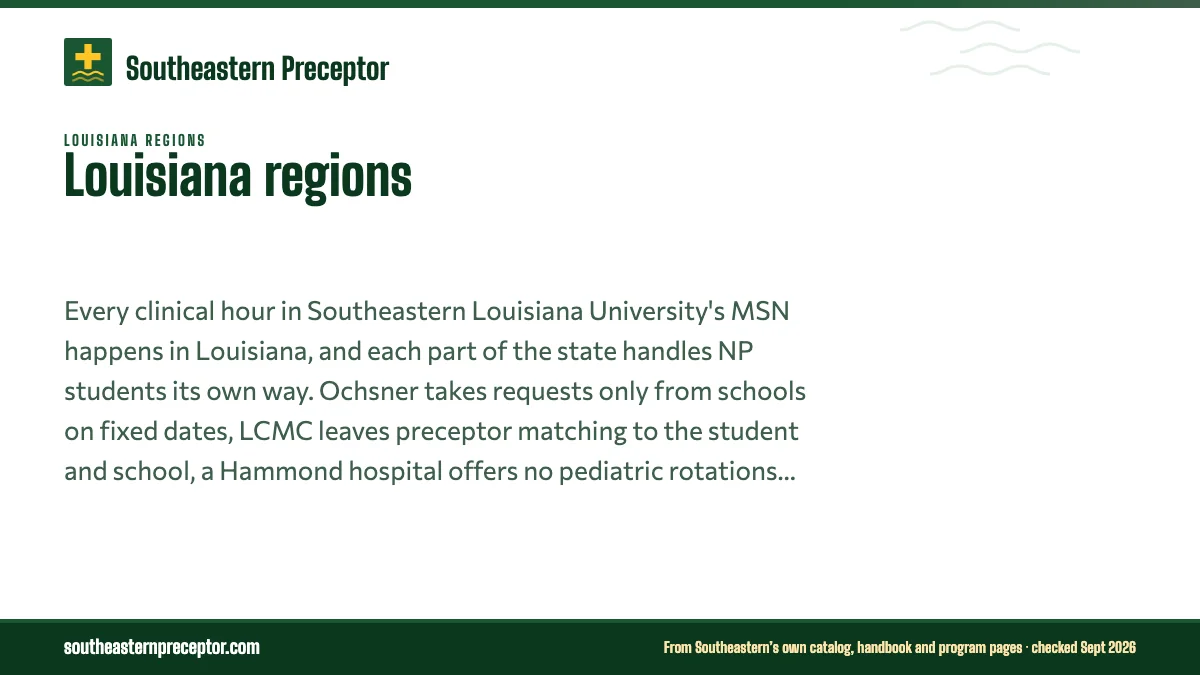 Southeastern Preceptor

LOUISIANA REGIONS

Louisiana regions

Every clinical hour in Southeastern Louisiana University's MSN happens in Louisiana, and each part of the state handles NP students its own way. Ochsner takes requests only from schools on fixed dates, LCMC leaves preceptor matching to the student and school, a Hammond hospital offers no pediatric rotations...

southeasternpreceptor.com

From Southeastern's own catalog, handbook and program pages · checked Sept 2026